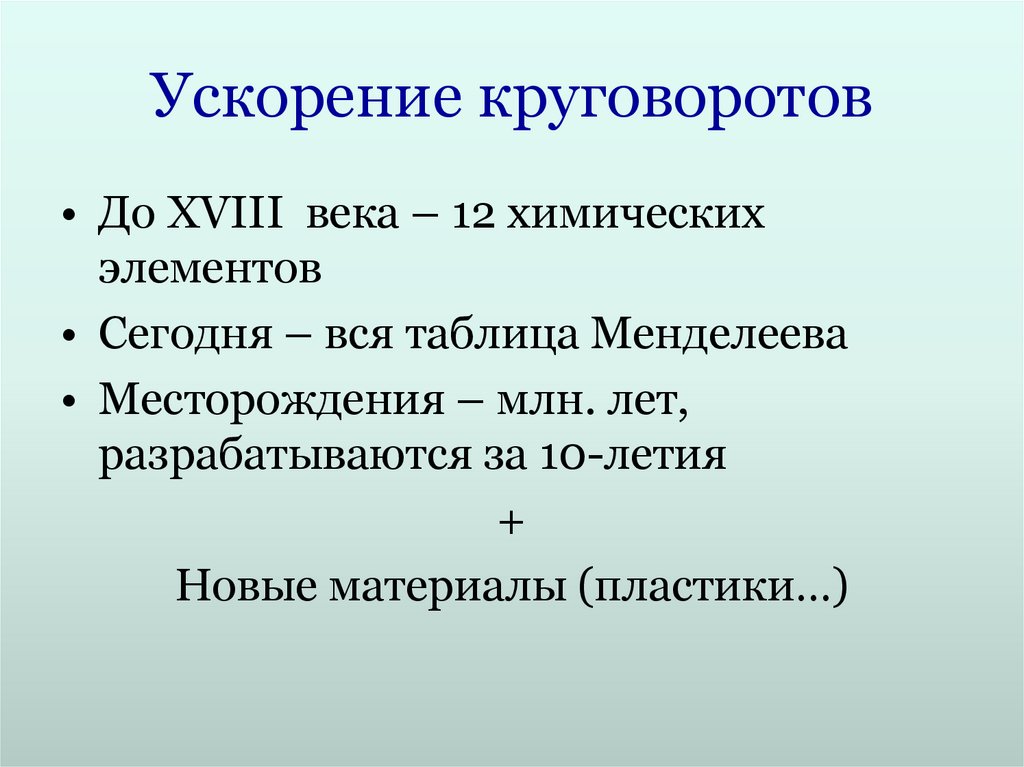 Ускорение круговоротов

• До XVIII века – 12 химических элементов
• Сегодня – вся таблица Менделеева
• Месторождения – млн. лет, разрабатываются за 10-летия

+

Новые материалы (пластики…)